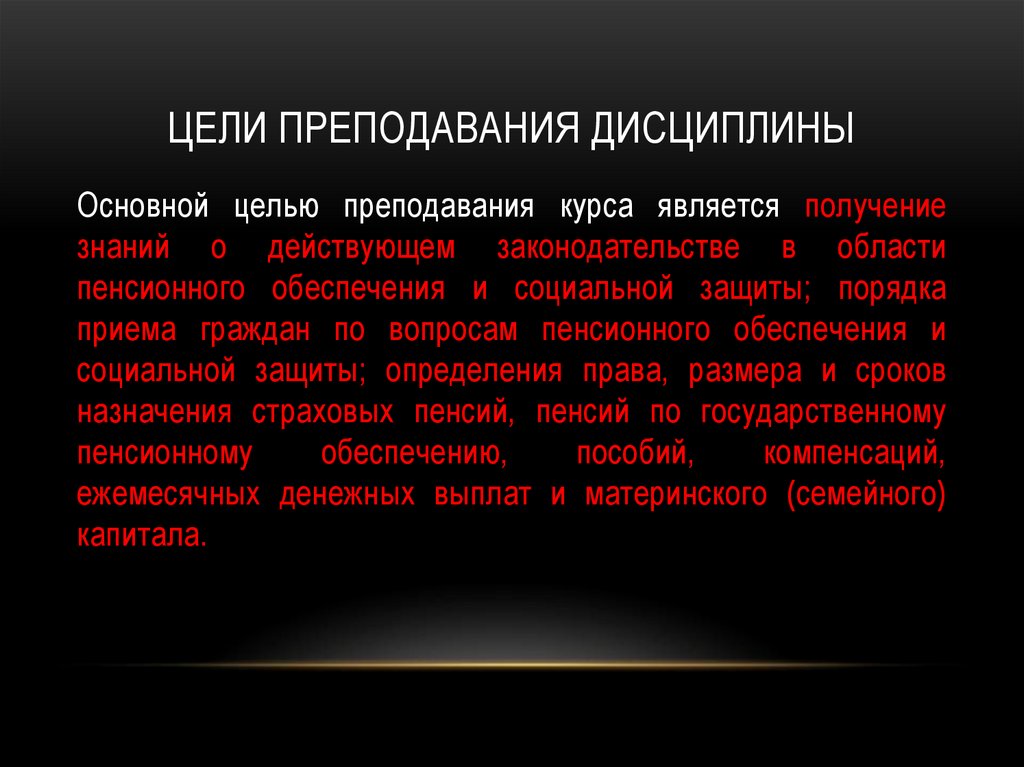 ЦЕЛИ ПРЕПОДАВАНИЯ ДИСЦИПЛИНЫ

Основной целью преподавания курса является получение знаний о действующем законодательстве в области пенсионного обеспечения и социальной защиты; порядка приема граждан по вопросам пенсионного обеспечения и социальной защиты; определения права, размера и сроков назначения страховых пенсий, пенсий по государственному пенсионному обеспечению, пособий, компенсаций, ежемесячных денежных выплат и материнского (семейного) капитала.